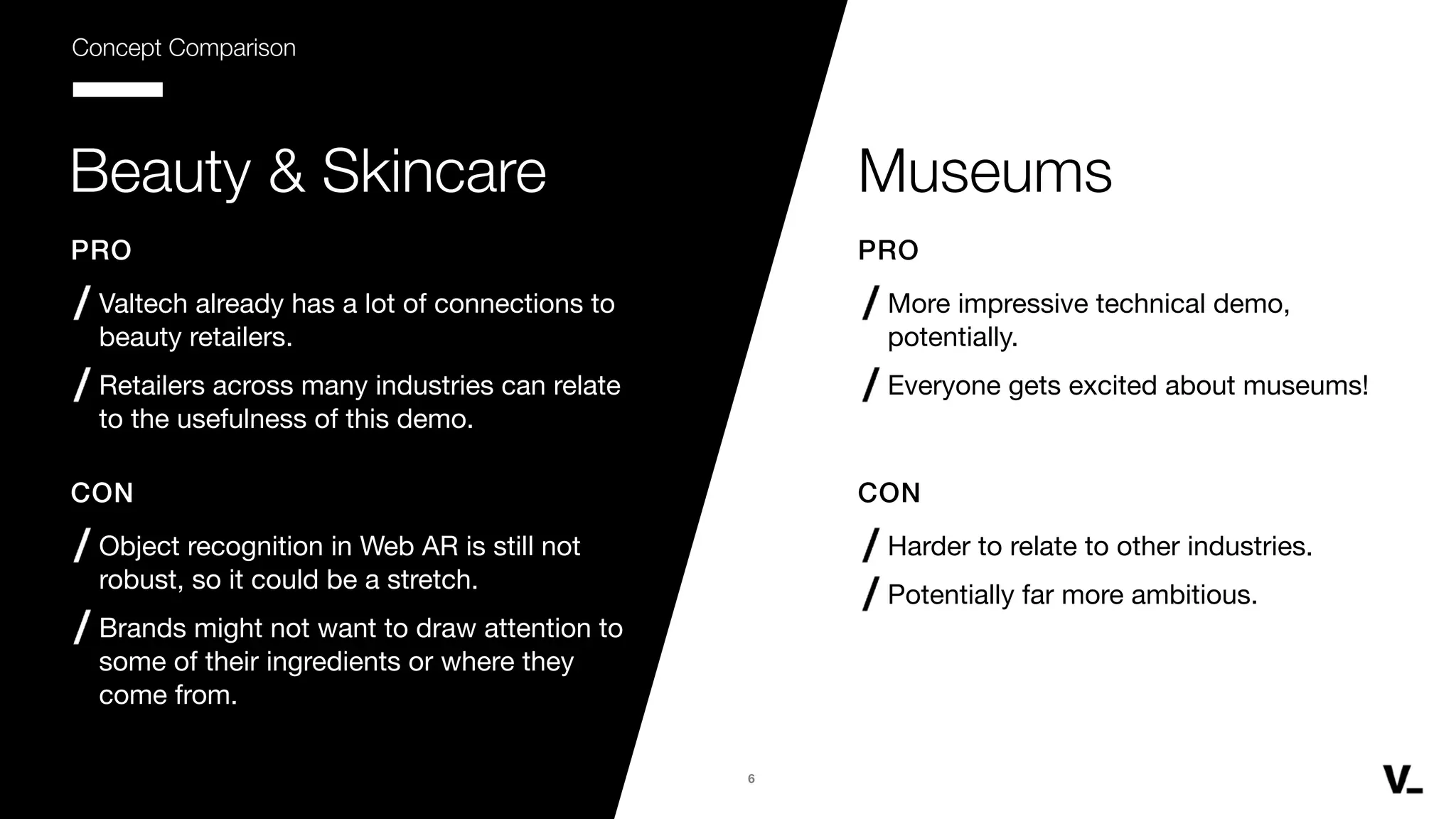 Concept Comparison

Beauty & Skincare

PRO

/ Valtech already has a lot of connections to beauty retailers.

/ Retailers across many industries can relate to the usefulness of this demo.

CON

/ Object recognition in Web AR is still not robust, so it could be a stretch.

/ Brands might not want to draw attention to some of their ingredients or where they come from.

Museums

PRO

/ More impressive technical demo, potentially.

/ Everyone gets excited about museums!

CON

/ Harder to relate to other industries.

/ Potentially far more ambitious.

6

V_